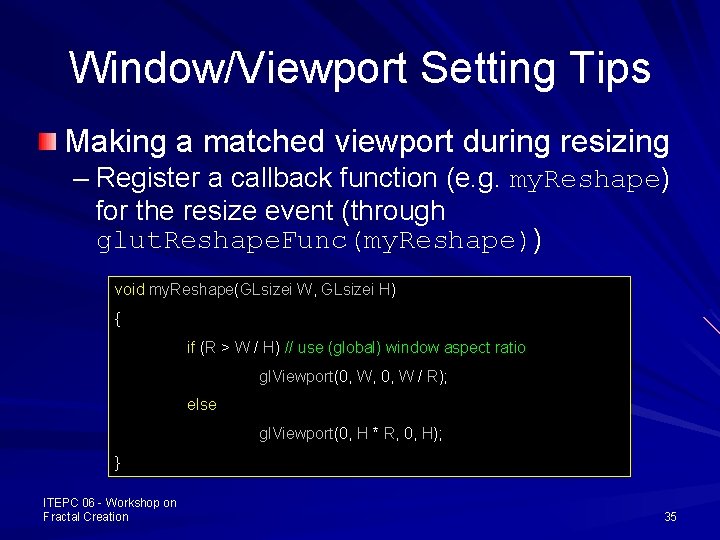 Window/Viewport Setting Tips

Making a matched viewport during resizing

– Register a callback function (e.g. myReshape) for the resize event (through glutReshapeFunc(myReshape))

void myReshape(GLsizei W, GLsizei H)
{
if (R > W / H) // use (global) window aspect ratio
glViewport(0, W, 0, W / R);
else
glViewport(0, H * R, 0, H);
}

ITEPC 06 - Workshop on Fractal Creation

35